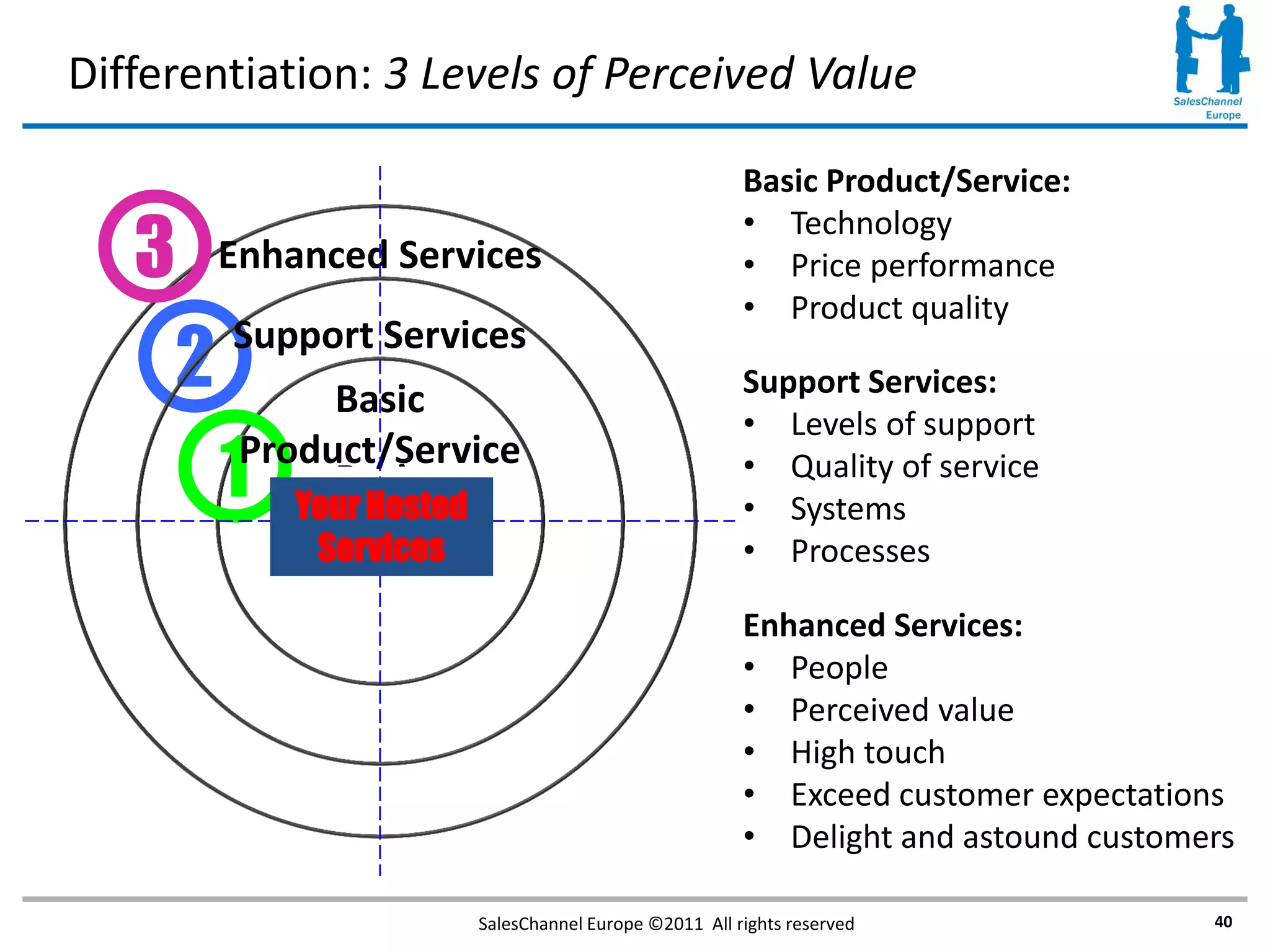 Differentiation: 3 Levels of Perceived Value

SalesChannel Europe

3 Enhanced Services

2 Support Services

1 Basic Product/Service

Your Hosted Services

Basic Product/Service:
• Technology
• Price performance
• Product quality

Support Services:
• Levels of support
• Quality of service
• Systems
• Processes

Enhanced Services:
• People
• Perceived value
• High touch
• Exceed customer expectations
• Delight and astound customers

SalesChannel Europe ©2011 All rights reserved

40